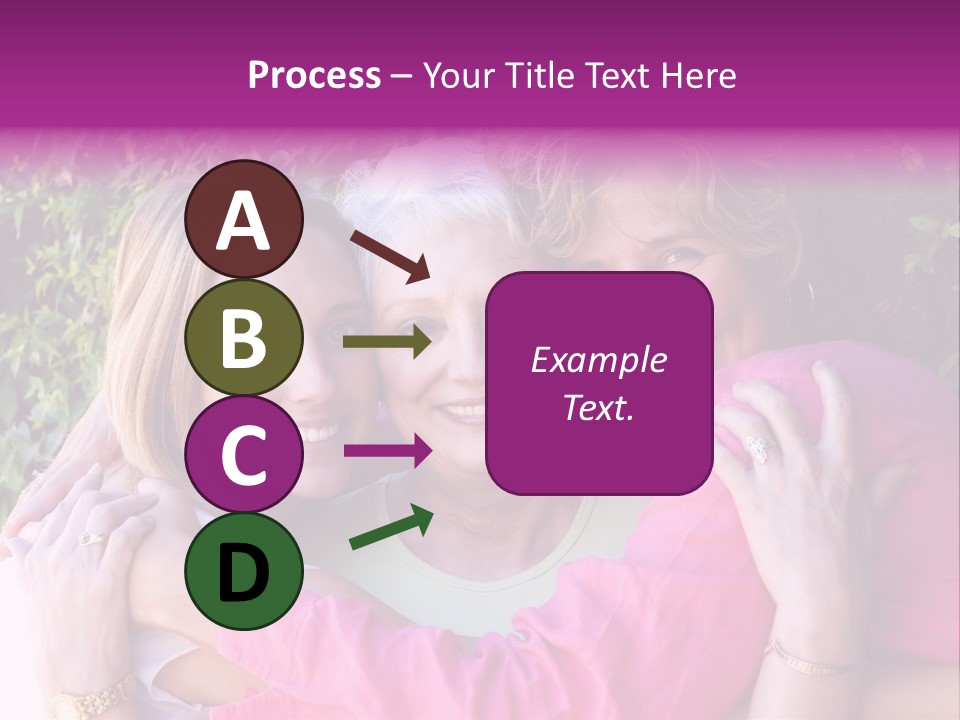 Process – Your Title Text Here

A

B

C

D

Example Text.